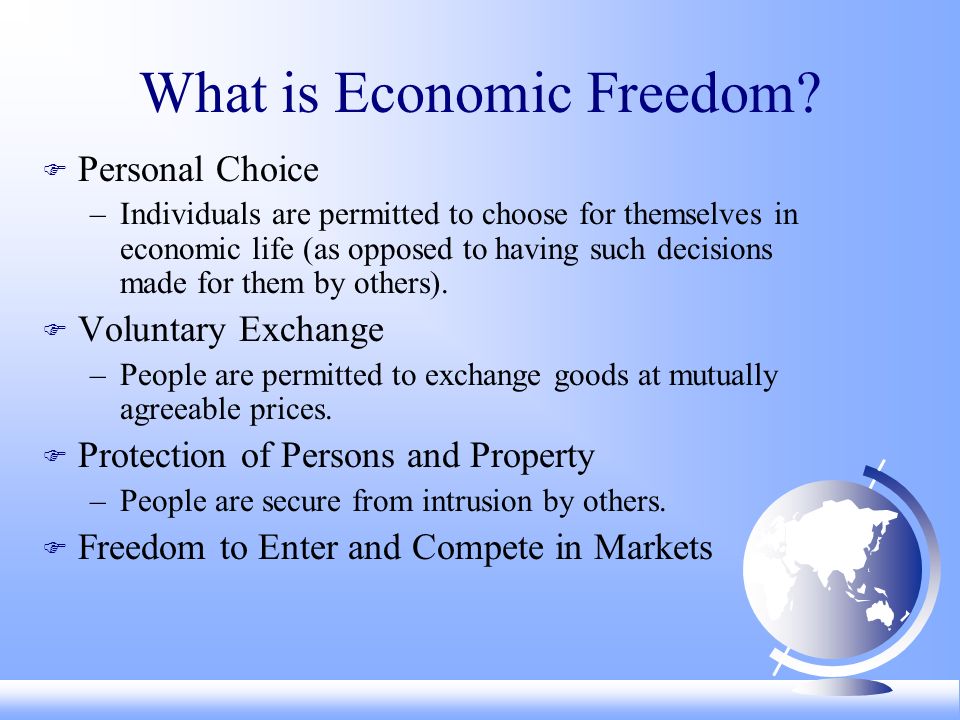 What is Economic Freedom?

☞ Personal Choice
– Individuals are permitted to choose for themselves in economic life (as opposed to having such decisions made for them by others).

☞ Voluntary Exchange
– People are permitted to exchange goods at mutually agreeable prices.

☞ Protection of Persons and Property
– People are secure from intrusion by others.

☞ Freedom to Enter and Compete in Markets